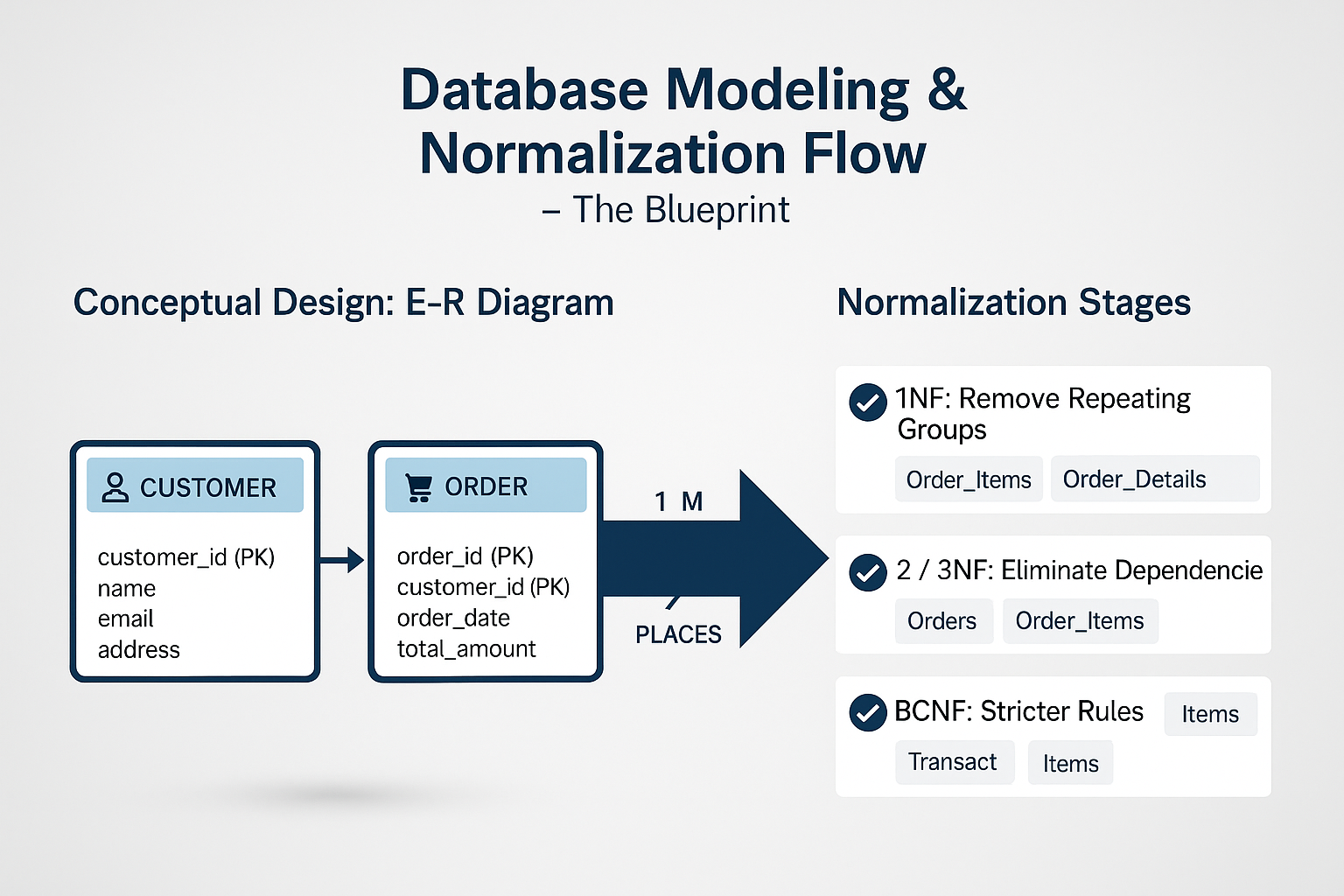 Database Modeling & Normalization Flow

– The Blueprint

Conceptual Design: E-R Diagram

CUSTOMER

customer_id (PK)
name
email
address

ORDER

order_id (PK)
customer_id (PK)
order_date
total_amount

1 M

PLACES

Normalization Stages

1NF: Remove Repeating Groups

Order_Items Order_Details

2 / 3NF: Eliminate Dependencie

Orders Order_Items

BCNF: Stricter Rules Items

Transact Items